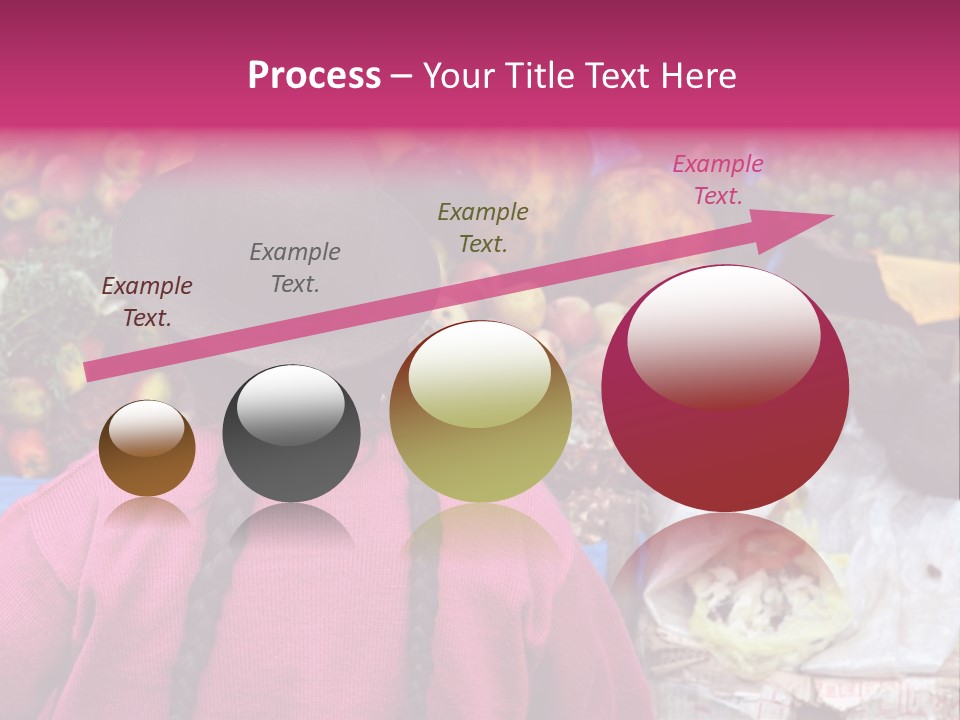 Process – Your Title Text Here

Example Text.

Example Text.

Example Text.

Example Text.